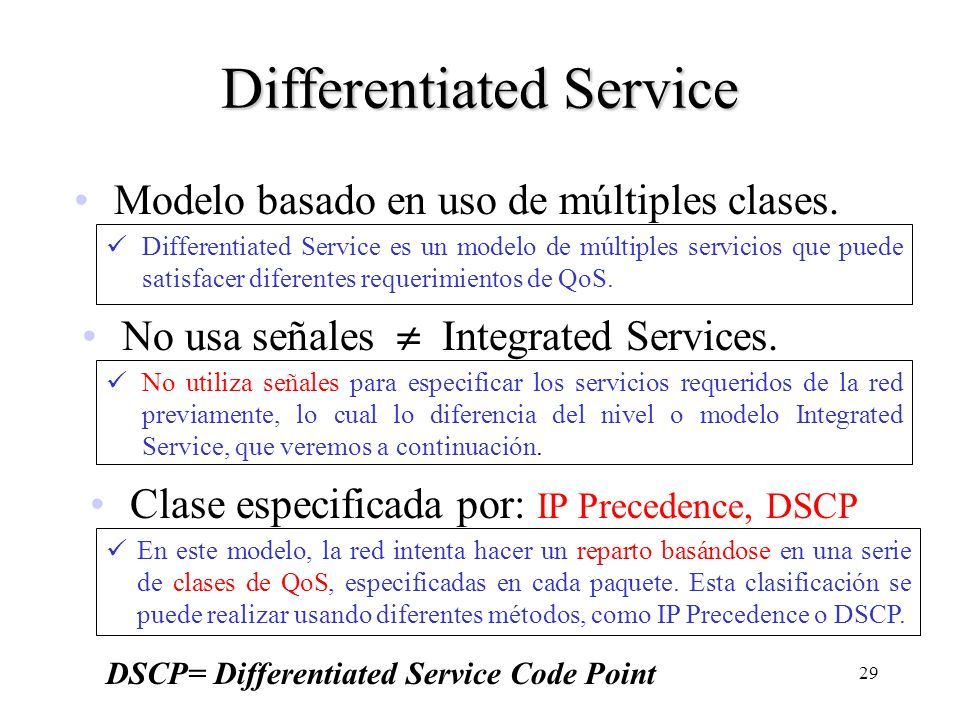 Differentiated Service

• Modelo basado en uso de múltiples clases.

✓ Differentiated Service es un modelo de múltiples servicios que puede satisfacer diferentes requerimientos de QoS.

• No usa señales $\neq$ Integrated Services.

✓ No utiliza señales para especificar los servicios requeridos de la red previamente, lo cual lo diferencia del nivel o modelo Integrated Service, que veremos a continuación.

• Clase especificada por: IP Precedence, DSCP

✓ En este modelo, la red intenta hacer un reparto basándose en una serie de clases de QoS, especificadas en cada paquete. Esta clasificación se puede realizar usando diferentes métodos, como IP Precedence o DSCP.

DSCP= Differentiated Service Code Point

29